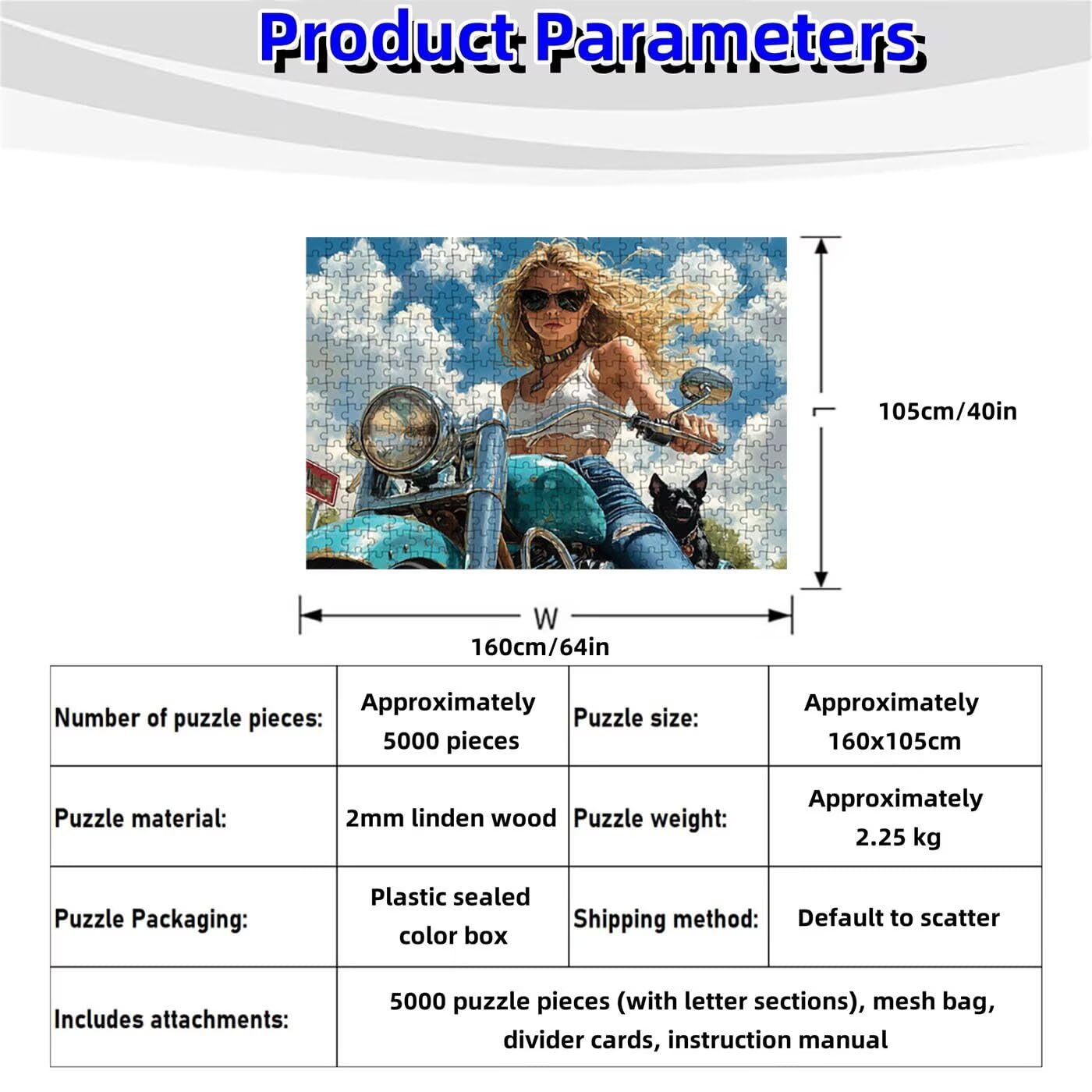 Product Parameters

105cm/40in

W

160cm/64in

| Number of puzzle pieces: | Approximately 5000 pieces | Puzzle size: | Approximately 160x105cm |
|---|---|---|---|
| Puzzle material: | 2mm linden wood | Puzzle weight: | Approximately 2.25 kg |
| Puzzle Packaging: | Plastic sealed color box | Shipping method: | Default to scatter |
| Includes attachments: | 5000 puzzle pieces (with letter sections), mesh bag, divider cards, instruction manual | | |